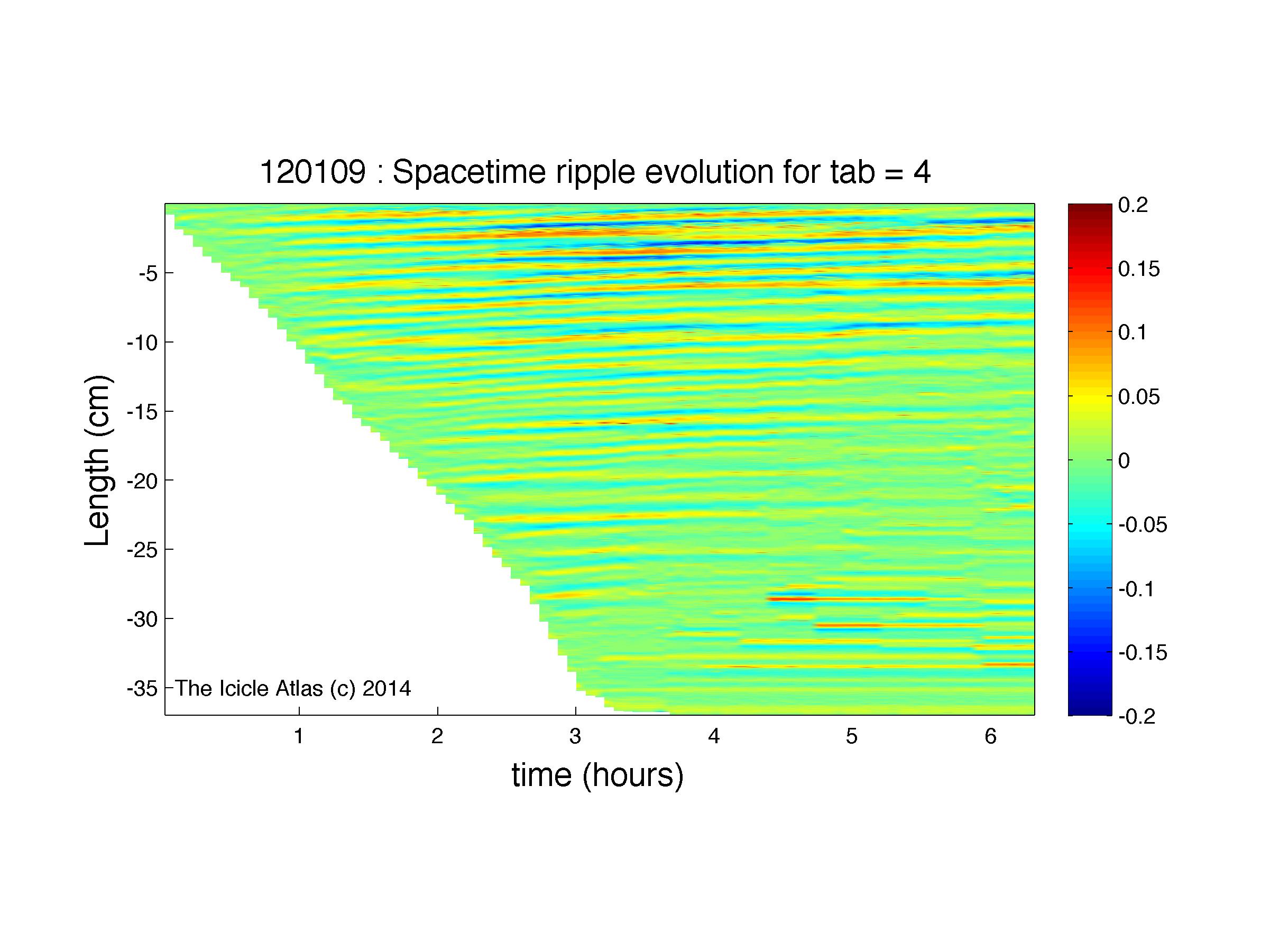 120109 : Spacetime ripple evolution for tab = 4

Length (cm)

-5
-10
-15
-20
-25
-30
-35

The Icicle Atlas (c) 2014

1
2
3
4
5
6

time (hours)

0.2
0.15
0.1
0.05
0
-0.05
-0.1
-0.15
-0.2